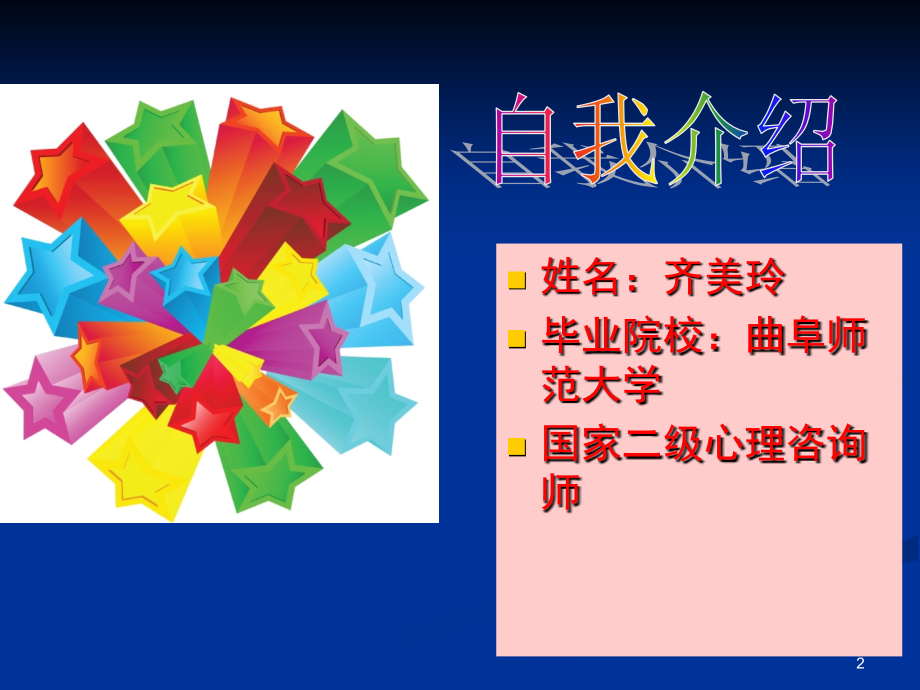 自我介绍

- 姓名：齐美玲
- 毕业院校：曲阜师范大学
- 国家二级心理咨询师

2